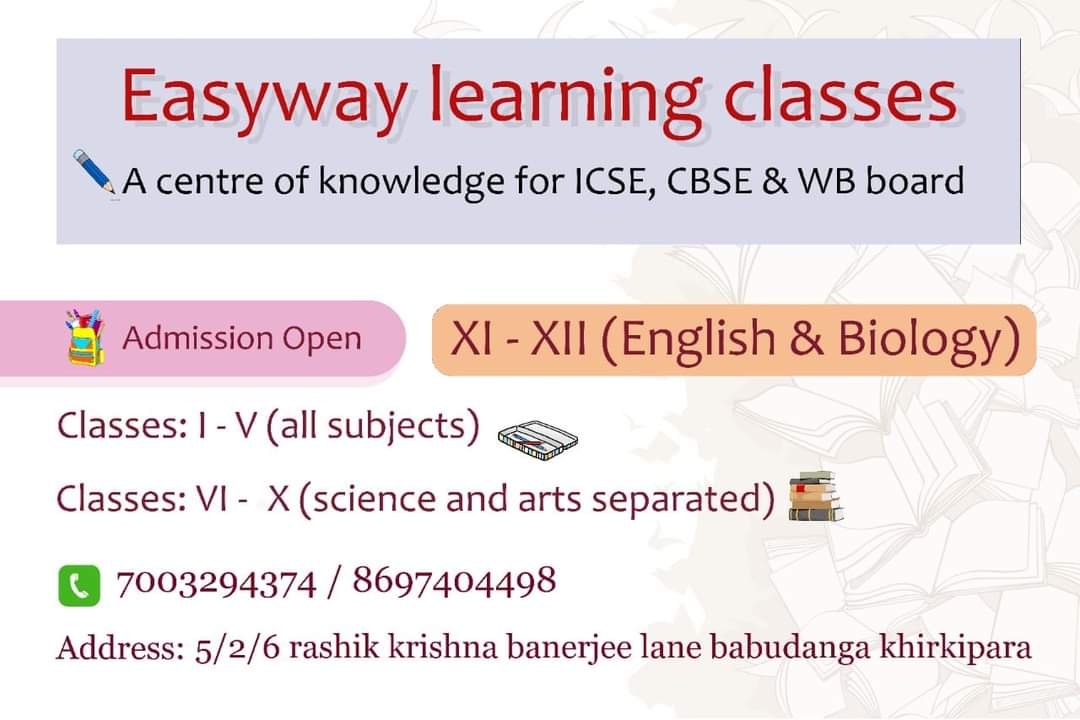 Easyway learning classes

A centre of knowledge for ICSE, CBSE & WB board

Admission Open

XI - XII (English & Biology)

Classes: I - V (all subjects)

Classes: VI - X (science and arts separated)

7003294374 / 8697404498

Address: 5/2/6 rashik krishna banerjee lane babudanga khirkipara